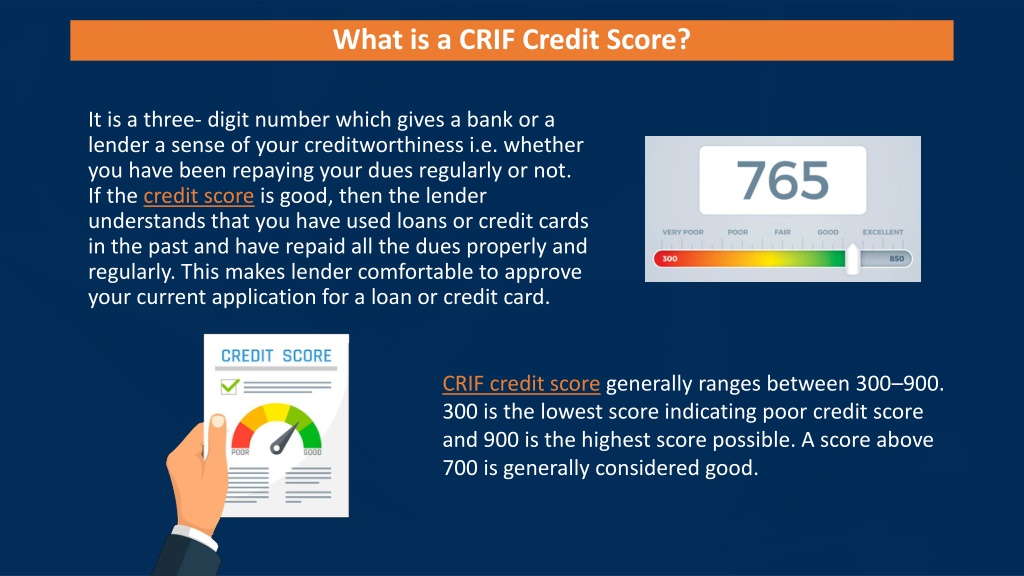 What is a CRIF Credit Score?

It is a three- digit number which gives a bank or a lender a sense of your creditworthiness i.e. whether you have been repaying your dues regularly or not. If the credit score is good, then the lender understands that you have used loans or credit cards in the past and have repaid all the dues properly and regularly. This makes lender comfortable to approve your current application for a loan or credit card.

765

VERY POOR POOR FAIR GOOD EXCELLENT

300 850

CREDIT SCORE

POOR GOOD

CRIF credit score generally ranges between 300–900. 300 is the lowest score indicating poor credit score and 900 is the highest score possible. A score above 700 is generally considered good.